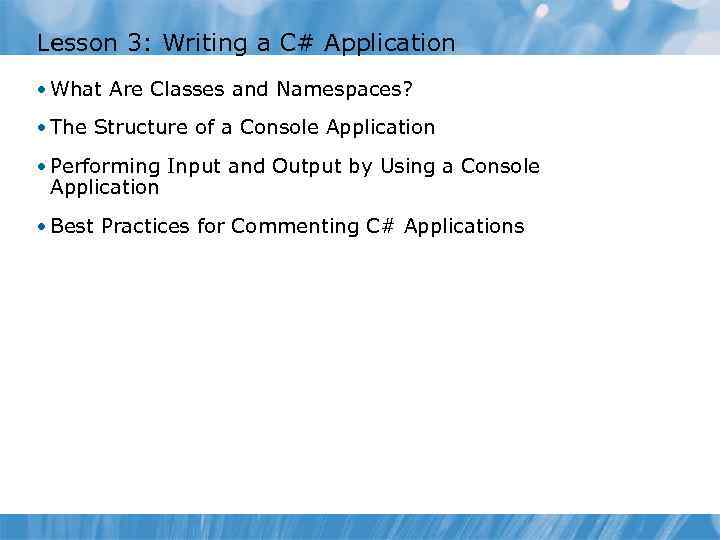 Lesson 3: Writing a C# Application

• What Are Classes and Namespaces?

• The Structure of a Console Application

• Performing Input and Output by Using a Console Application

• Best Practices for Commenting C# Applications